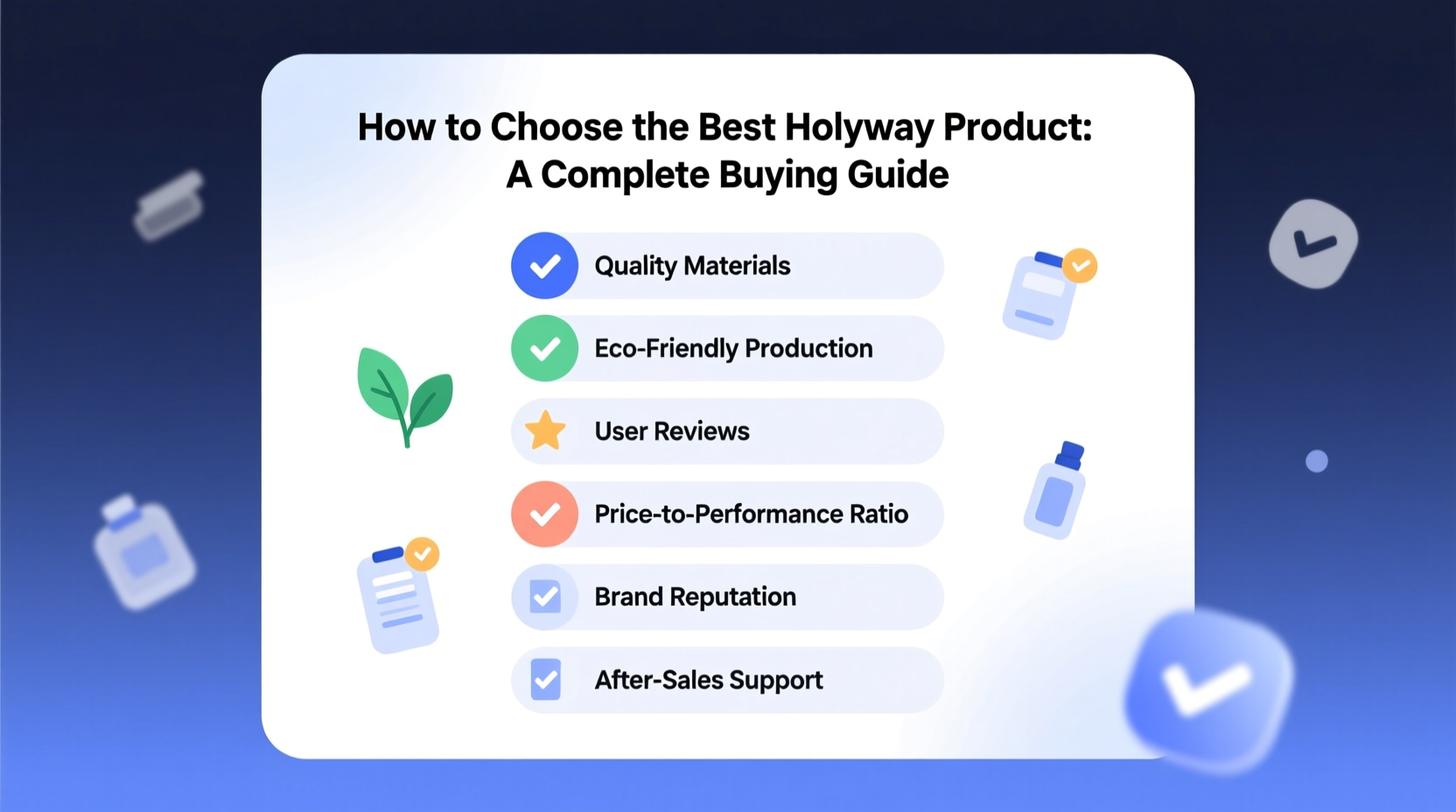 How to Choose the Best Holyway Product: A Complete Buying Guide

Quality Materials

Eco-Friendly Production

User Reviews

Price-to-Performance Ratio

Brand Reputation

After-Sales Support